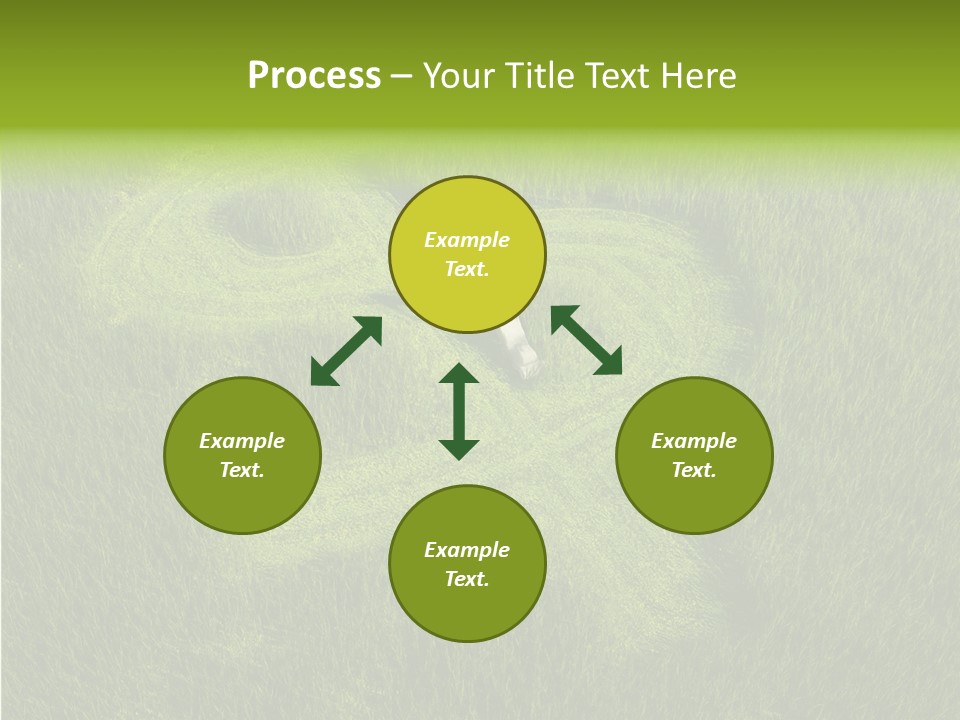 Process – Your Title Text Here

Example Text.

Example Text.

Example Text.

Example Text.